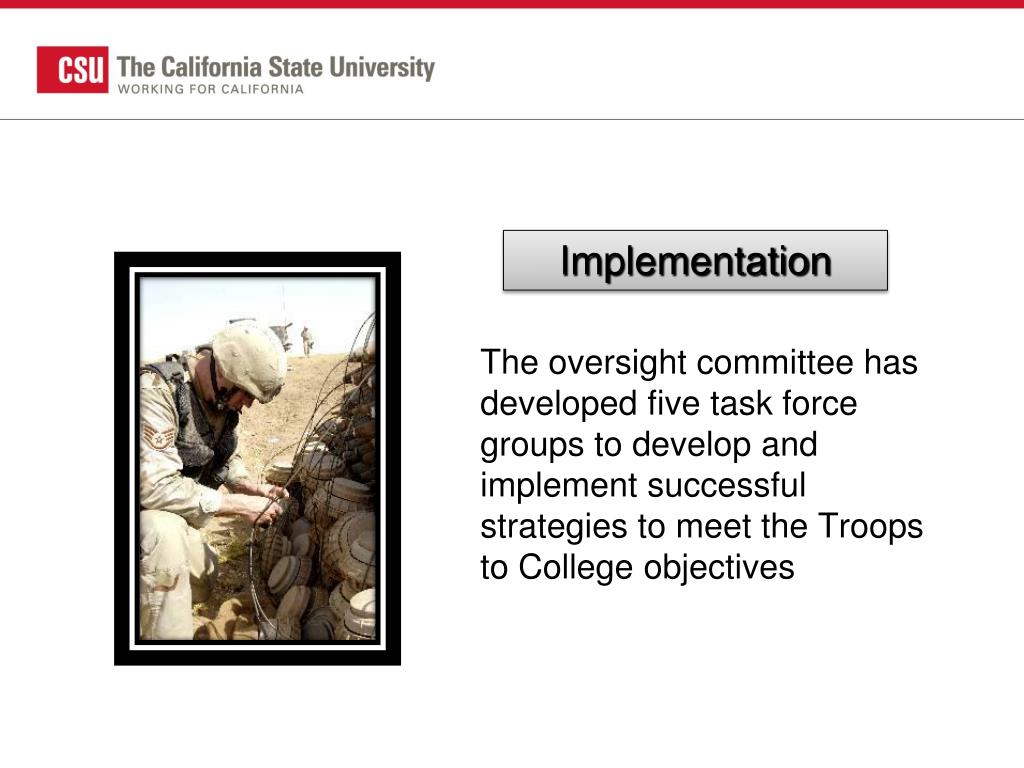 CSU The California State University
WORKING FOR CALIFORNIA

Implementation

The oversight committee has developed five task force groups to develop and implement successful strategies to meet the Troops to College objectives